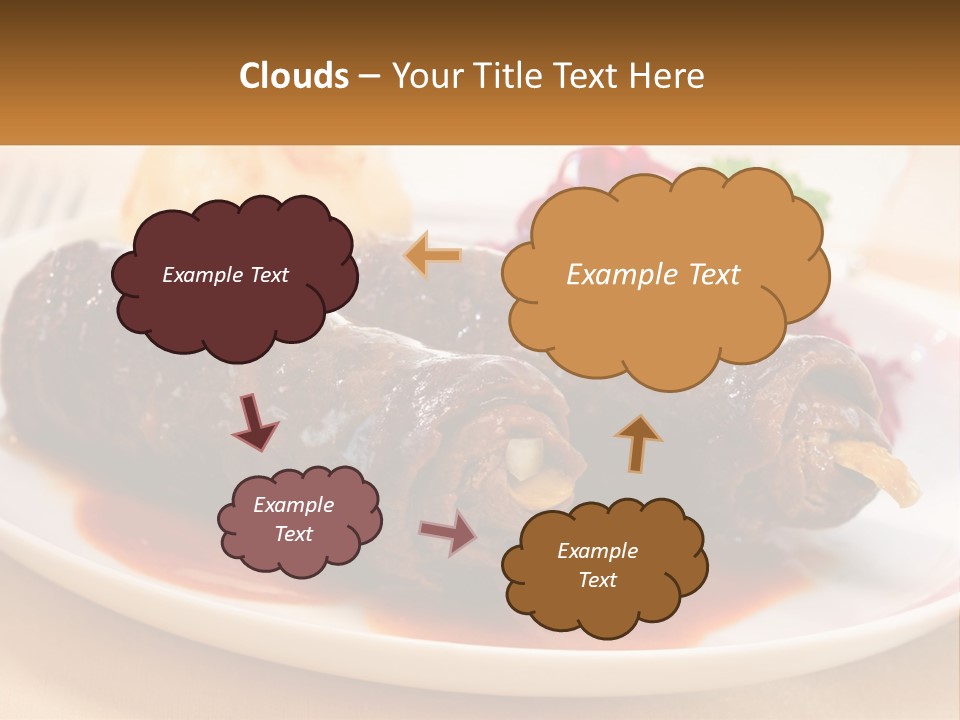 Clouds – Your Title Text Here

Example Text

Example Text

Example Text

Example Text